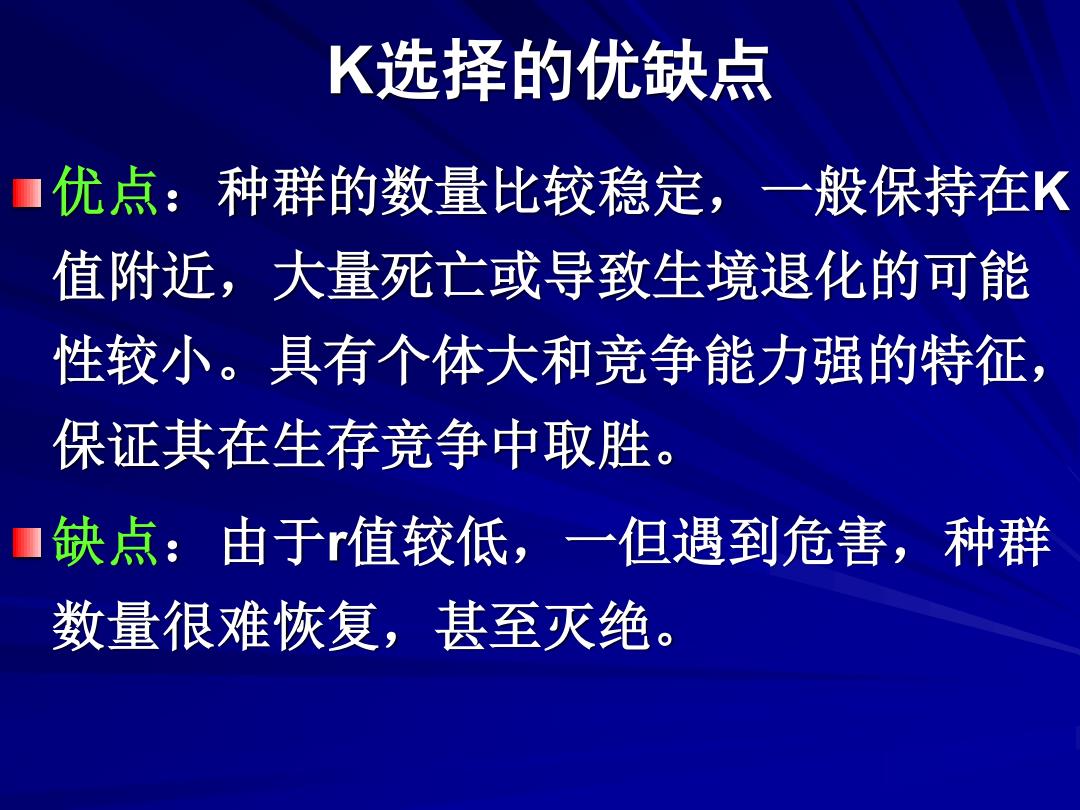 K选择的优缺点

优点：种群的数量比较稳定，一般保持在K值附近，大量死亡或导致生境退化的可能性较小。具有个体大和竞争能力强的特征，保证其在生存竞争中取胜。

缺点：由于r值较低，一但遇到危害，种群数量很难恢复，甚至灭绝。